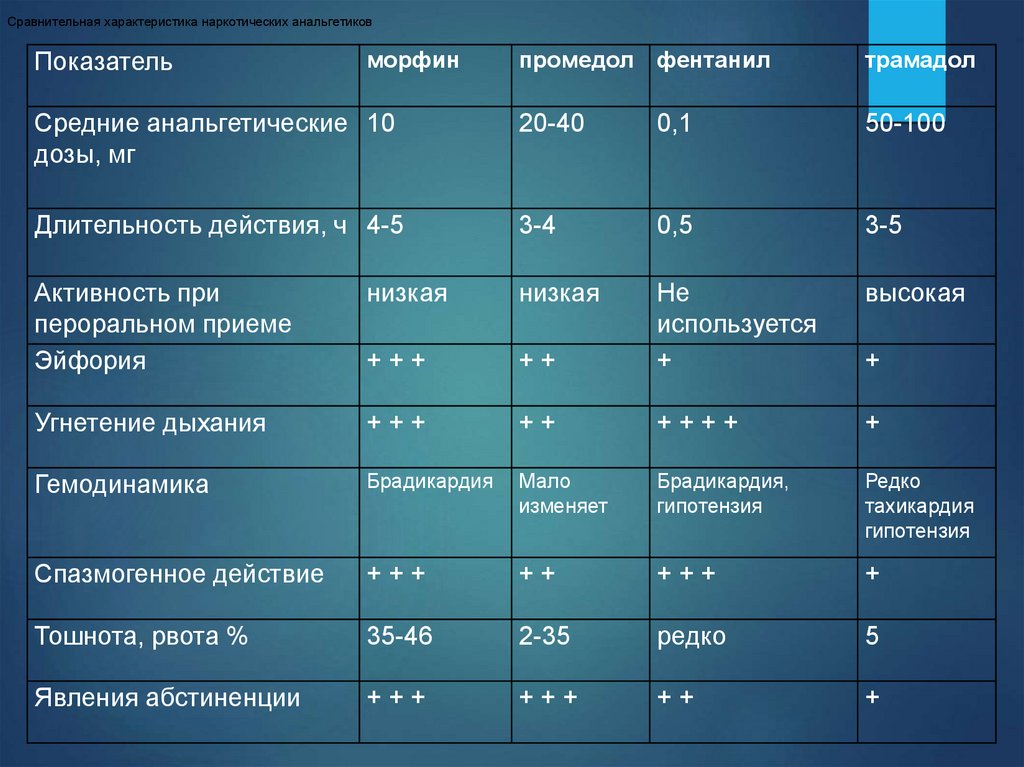 Сравнительная характеристика наркотических анальгетиков

| Показатель | морфин | промедол | фентанил | трамадол |
|---|---|---|---|---|
| Средние анальгетические дозы, мг | 10 | 20-40 | 0,1 | 50-100 |
| Длительность действия, ч | 4-5 | 3-4 | 0,5 | 3-5 |
| Активность при пероральном приеме | низкая | низкая | Не используется | высокая |
| Эйфория | + + + | + + | + | + |
| Угнетение дыхания | + + + | + + | + + + + | + |
| Гемодинамика | Брадикардия | Мало изменяет | Брадикардия, гипотензия | Редко тахикардия гипотензия |
| Спазмогенное действие | + + + | + + | + + + | + |
| Тошнота, рвота % | 35-46 | 2-35 | редко | 5 |
| Явления абстиненции | + + + | + + + | + + | + |